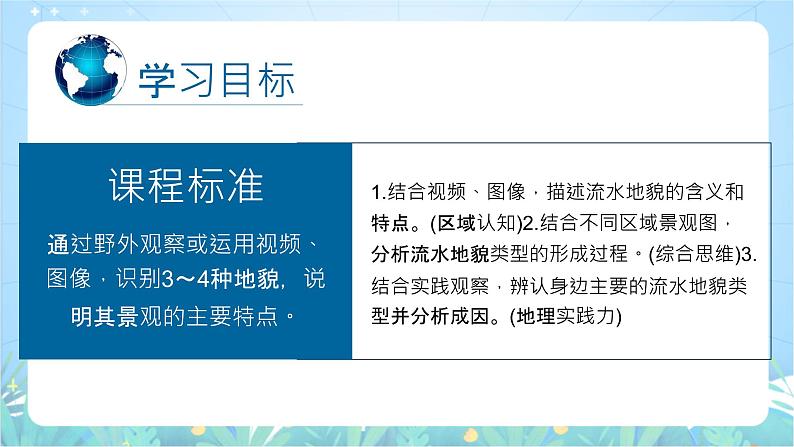 学习目标

课程标准

通过野外观察或运用视频、图像，识别3～4种地貌，说明其景观的主要特点。

1.结合视频、图像，描述流水地貌的含义和特点。(区域认知)2.结合不同区域景观图，分析流水地貌类型的形成过程。(综合思维)3.结合实践观察，辨认身边主要的流水地貌类型并分析成因。(地理实践力)